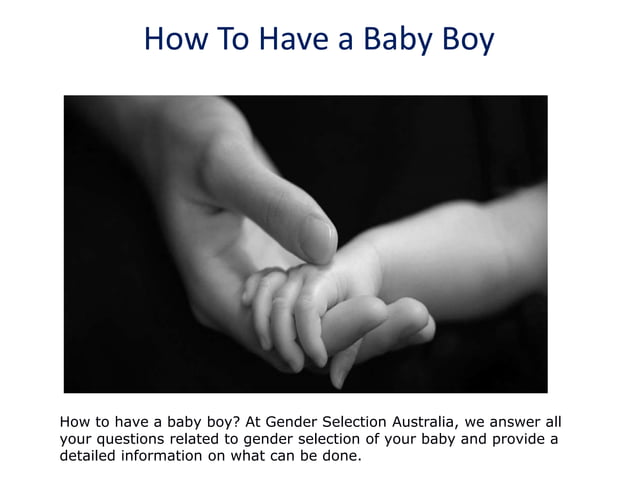 How To Have a Baby Boy

How to have a baby boy? At Gender Selection Australia, we answer all your questions related to gender selection of your baby and provide a detailed information on what can be done.